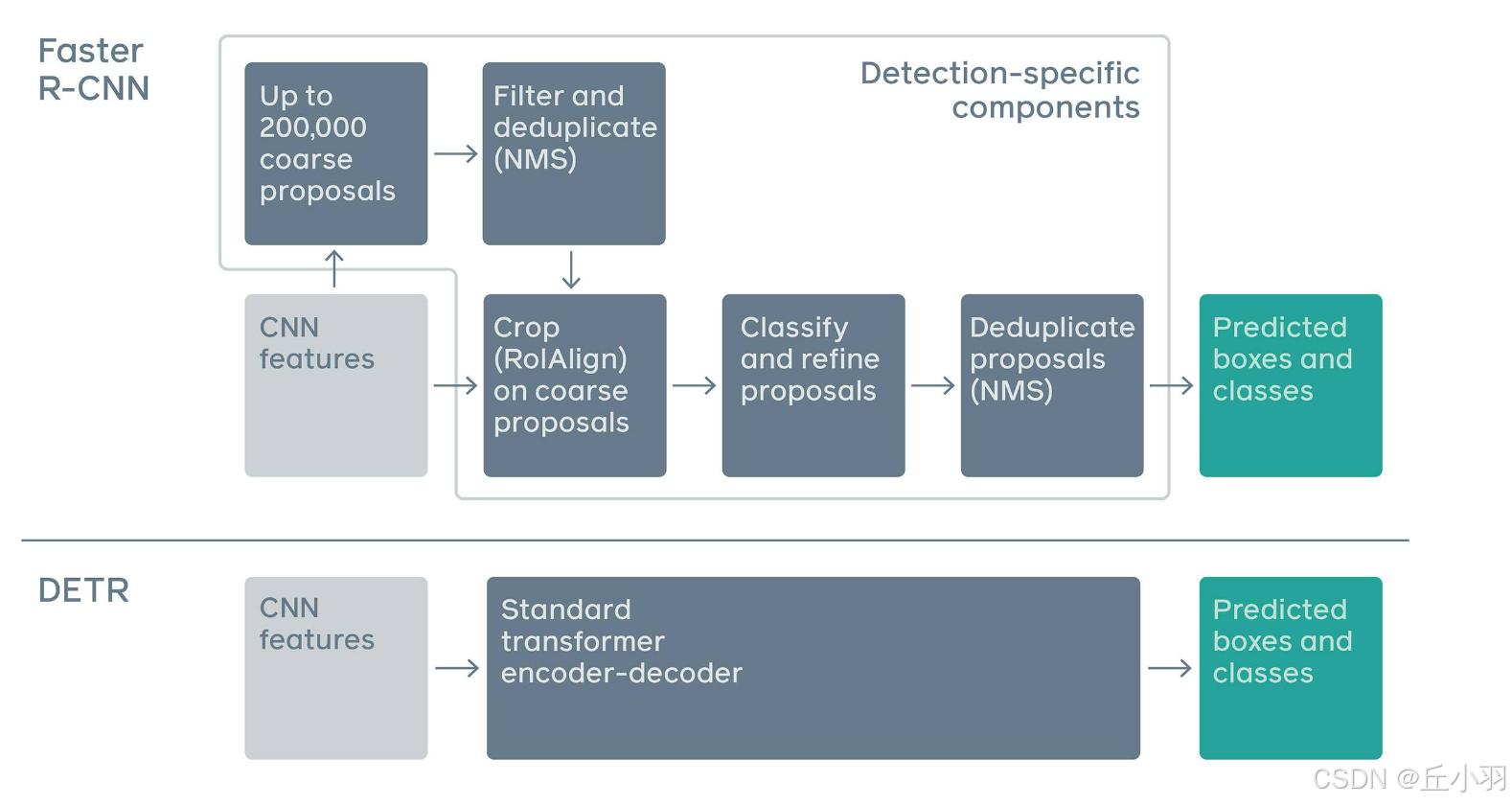 Faster R-CNN

Up to 200,000 coarse proposals

Filter and deduplicate (NMS)

Detection-specific components

CNN features

Crop (RoIAlign) on coarse proposals

Classify and refine proposals

Deduplicate proposals (NMS)

Predicted boxes and classes

DETR

CNN features

Standard transformer encoder-decoder

Predicted boxes and classes

CSDN @丘小羽